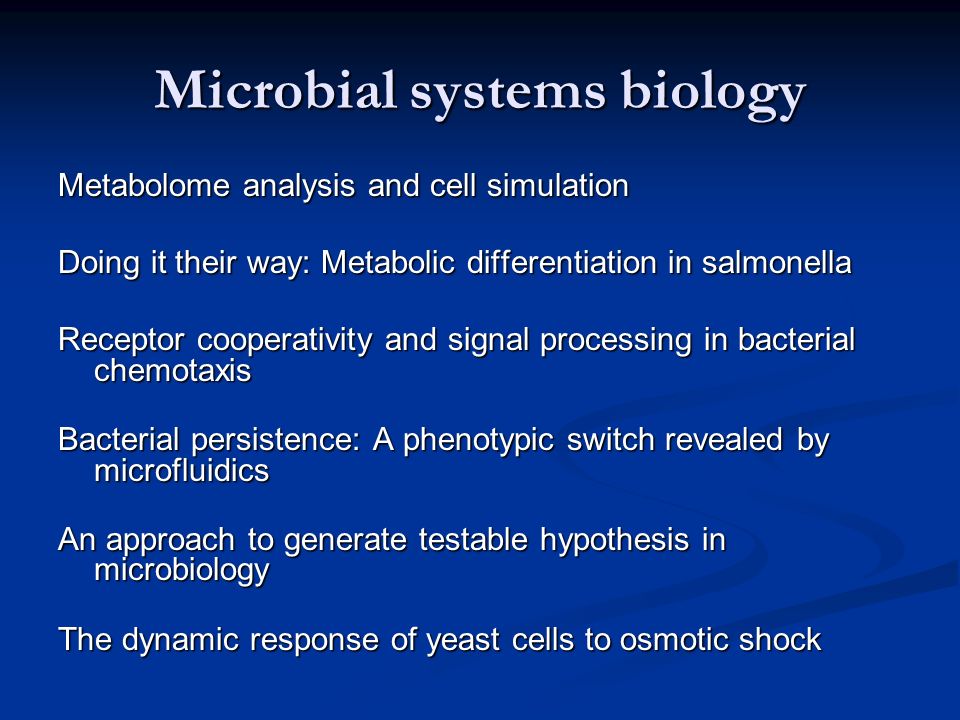 Microbial systems biology

Metabolome analysis and cell simulation

Doing it their way: Metabolic differentiation in salmonella

Receptor cooperativity and signal processing in bacterial chemotaxis

Bacterial persistence: A phenotypic switch revealed by microfluidics

An approach to generate testable hypothesis in microbiology

The dynamic response of yeast cells to osmotic shock